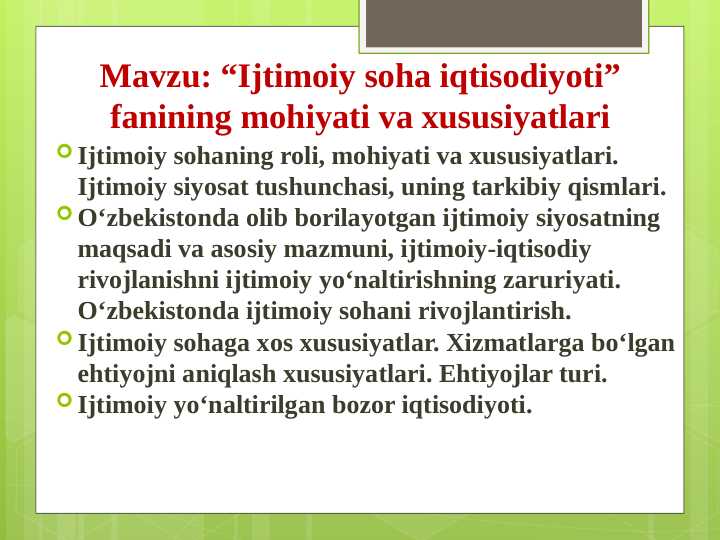 Mavzu: “Ijtimoiy soha iqtisodiyoti” fanining mohiyati va xususiyatlari

Ijtimoiy sohaning roli, mohiyati va xususiyatlari. Ijtimoiy siyosat tushunchasi, uning tarkibiy qismlari.

O‘zbekistonda olib borilayotgan ijtimoiy siyosatning maqsadi va asosiy mazmuni, ijtimoiy-iqtisodiy rivojlanishni ijtimoiy yo‘naltirishning zaruriyati. O‘zbekistonda ijtimoiy sohani rivojlantirish.

Ijtimoiy sohaga xos xususiyatlar. Xizmatlarga bo‘lgan ehtiyojni aniqlash xususiyatlari. Ehtiyojlar turi.

Ijtimoiy yo‘naltirilgan bozor iqtisodiyoti.